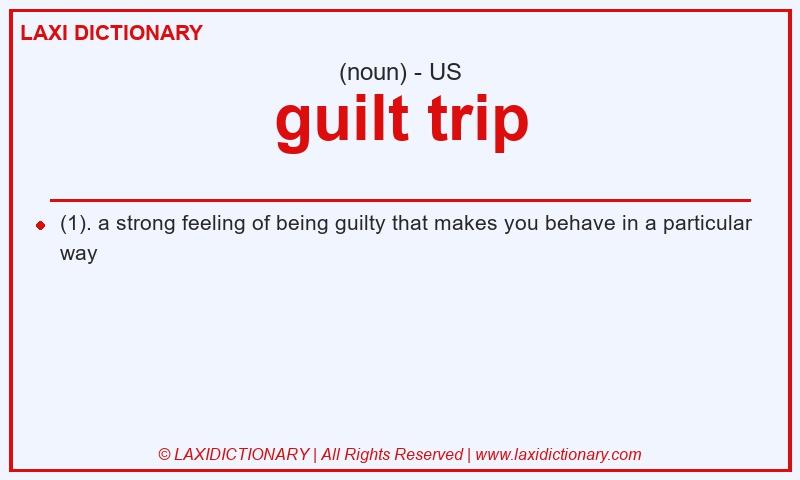 LAXI DICTIONARY

(noun) - US

guilt trip

(1). a strong feeling of being guilty that makes you behave in a particular way

© LAXIDICTIONARY | All Rights Reserved | www.laxidictionary.com